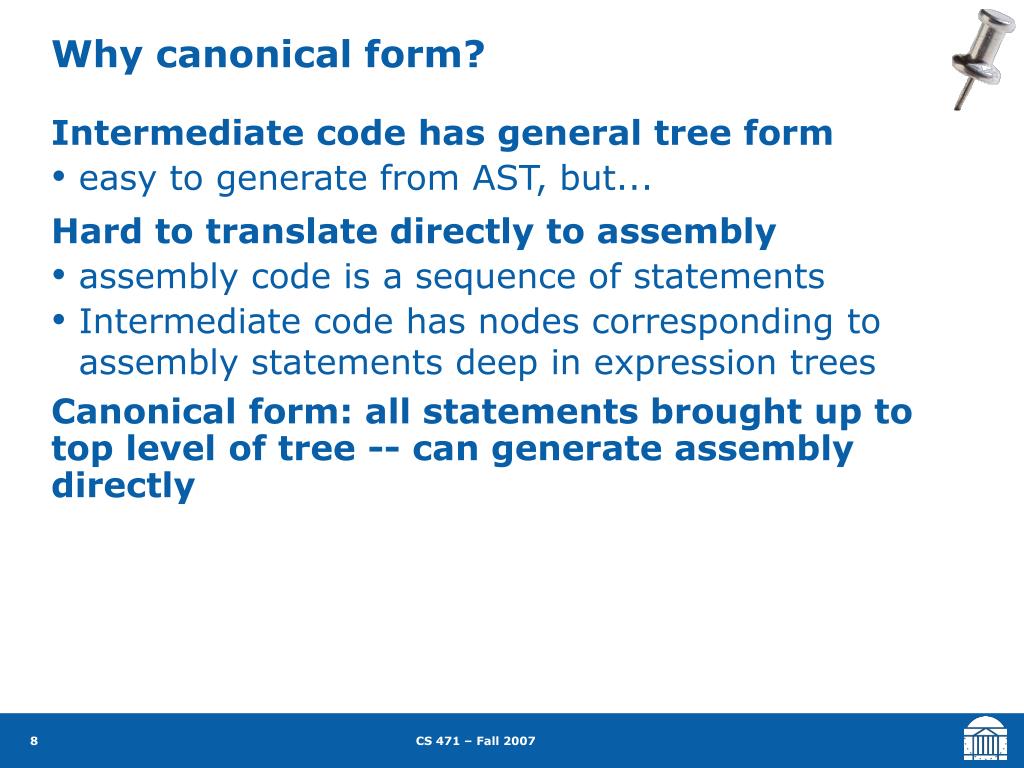 Why canonical form?

Intermediate code has general tree form

• easy to generate from AST, but...

Hard to translate directly to assembly

• assembly code is a sequence of statements
• Intermediate code has nodes corresponding to assembly statements deep in expression trees

Canonical form: all statements brought up to top level of tree -- can generate assembly directly

8

CS 471 – Fall 2007